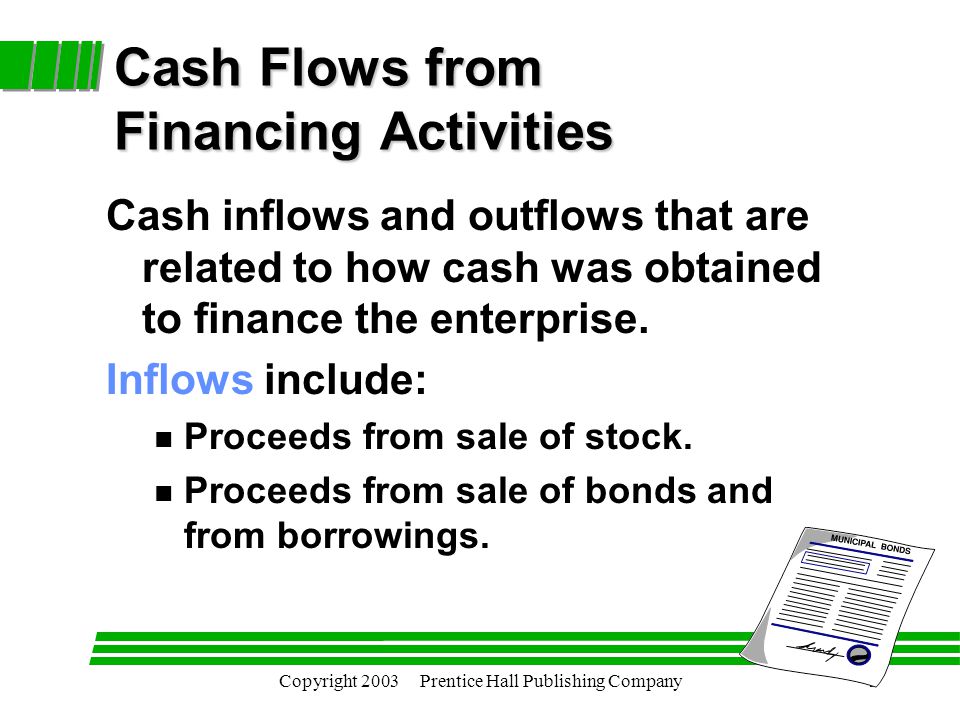 Cash Flows from Financing Activities

Cash inflows and outflows that are related to how cash was obtained to finance the enterprise.

Inflows include:

- Proceeds from sale of stock.
- Proceeds from sale of bonds and from borrowings.

MUNICIPAL BONDS

Copyright 2003 Prentice Hall Publishing Company